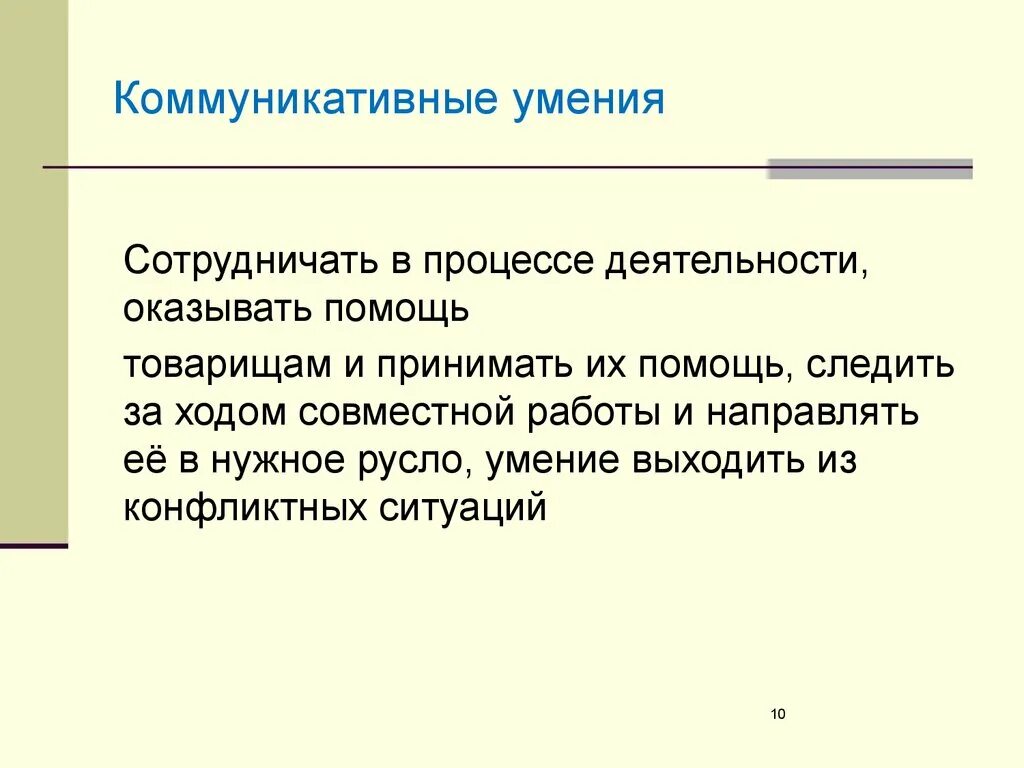 Коммуникативные умения

Сотрудничать в процессе деятельности, оказывать помощь

товарищам и принимать их помощь, следить за ходом совместной работы и направлять её в нужное русло, умение выходить из конфликтных ситуаций

10